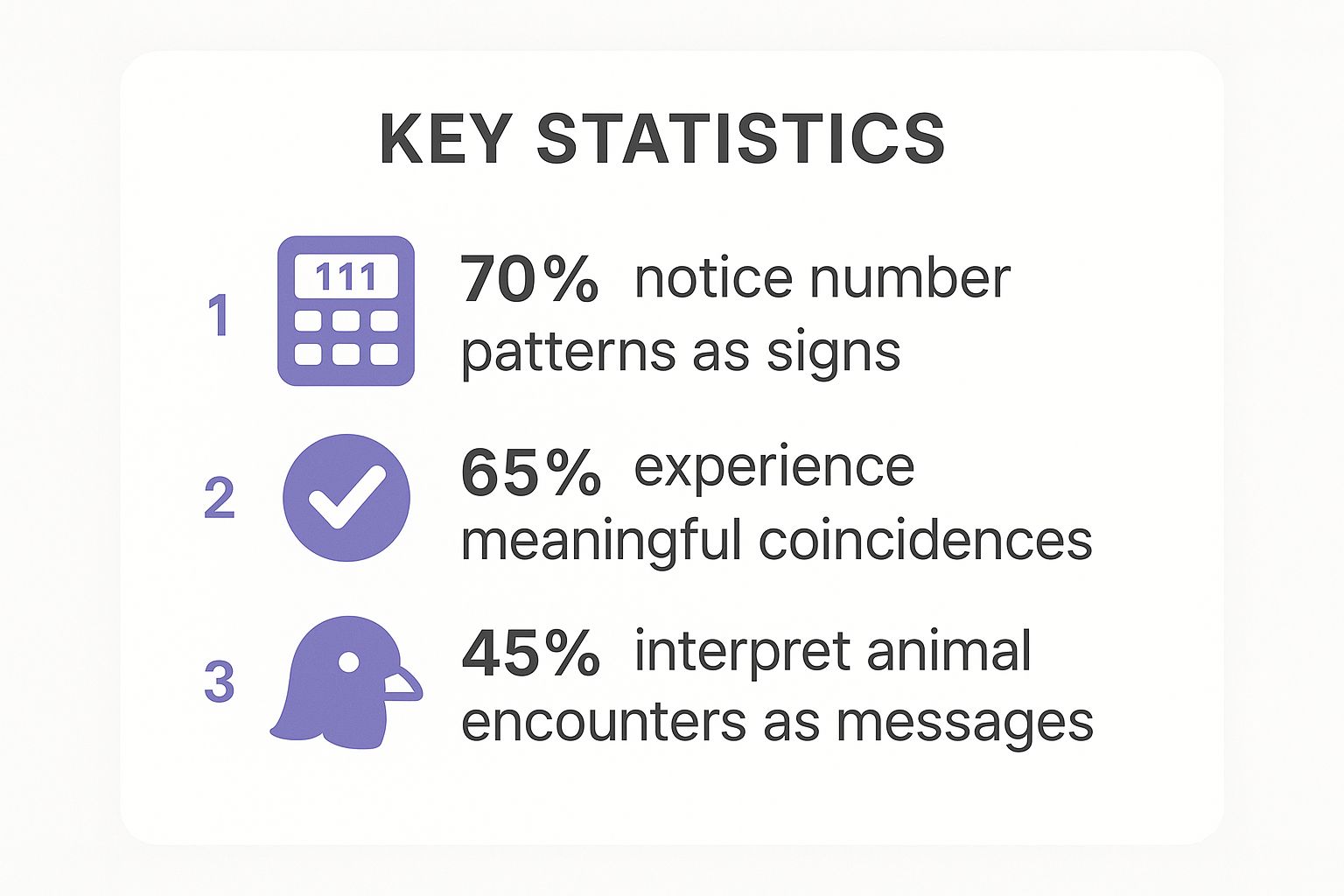 KEY STATISTICS

1 111 70% notice number patterns as signs

2 65% experience meaningful coincidences

3 45% interpret animal encounters as messages